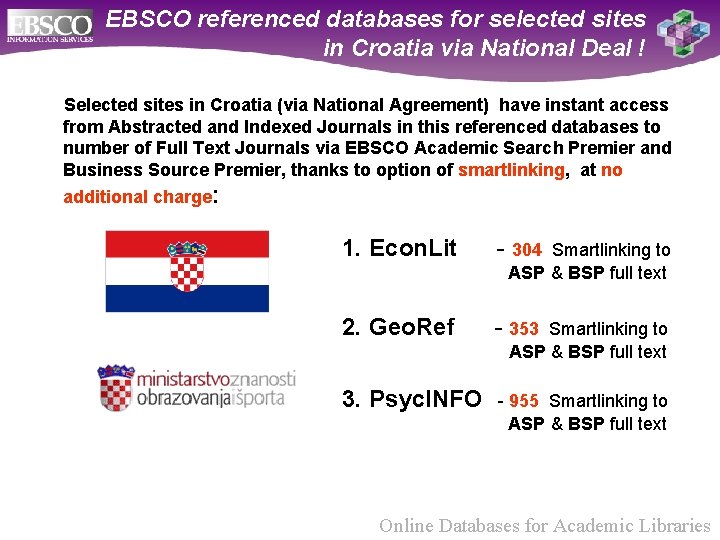 EBSCO INFORMATION SERVICES

EBSCO referenced databases for selected sites in Croatia via National Deal !

Selected sites in Croatia (via National Agreement) have instant access from Abstracted and Indexed Journals in this referenced databases to number of Full Text Journals via EBSCO Academic Search Premier and Business Source Premier, thanks to option of smartlinking, at no additional charge:

ministarstvoznanosti obrazovanjaišporta

1. EconLit - 304 Smartlinking to ASP & BSP full text

2. GeoRef - 353 Smartlinking to ASP & BSP full text

3. PsycINFO - 955 Smartlinking to ASP & BSP full text

Online Databases for Academic Libraries